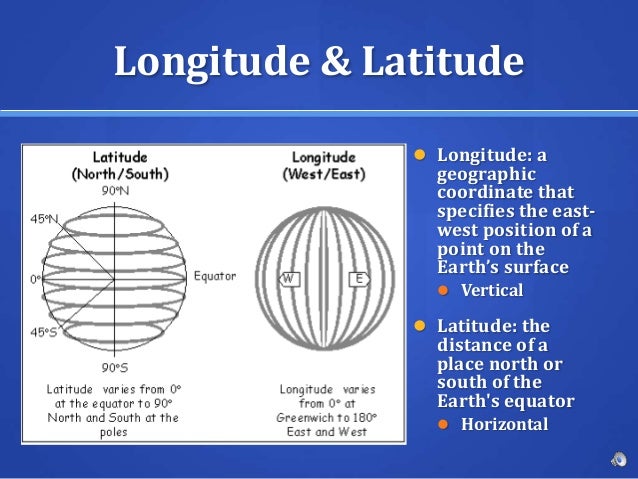 Longitude & Latitude

Latitude (North/South)

90°N

45°N

0°

Equator

45°S

90°S

Latitude varies from 0° at the equator to 90° North and South at the poles

Longitude (West/East)

W

E

Longitude varies from 0° at Greenwich to 180° East and West

Longitude: a geographic coordinate that specifies the east-west position of a point on the Earth's surface
Vertical

Latitude: the distance of a place north or south of the Earth's equator
Horizontal